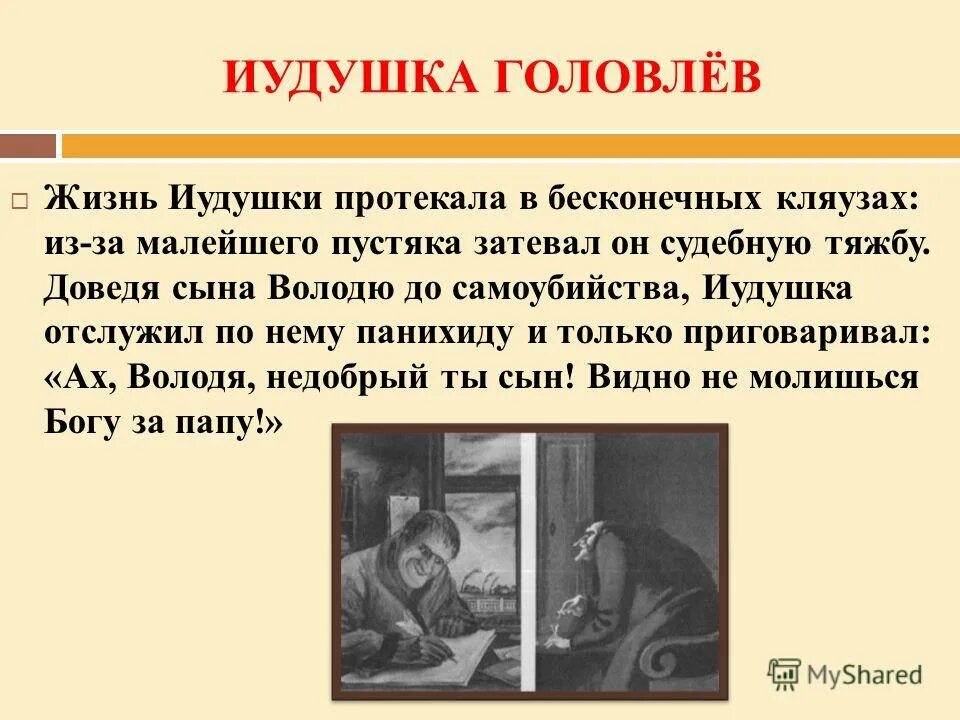 ИУДУШКА ГОЛОВЛЁВ

Жизнь Иудушки протекала в бесконечных кляузах: из-за малейшего пустяка затевал он судебную тяжбу. Доведя сына Володю до самоубийства, Иудушка отслужил по нему панихиду и только приговаривал: «Ах, Володя, недобрый ты сын! Видно не молишься Богу за папу!»

MyShared